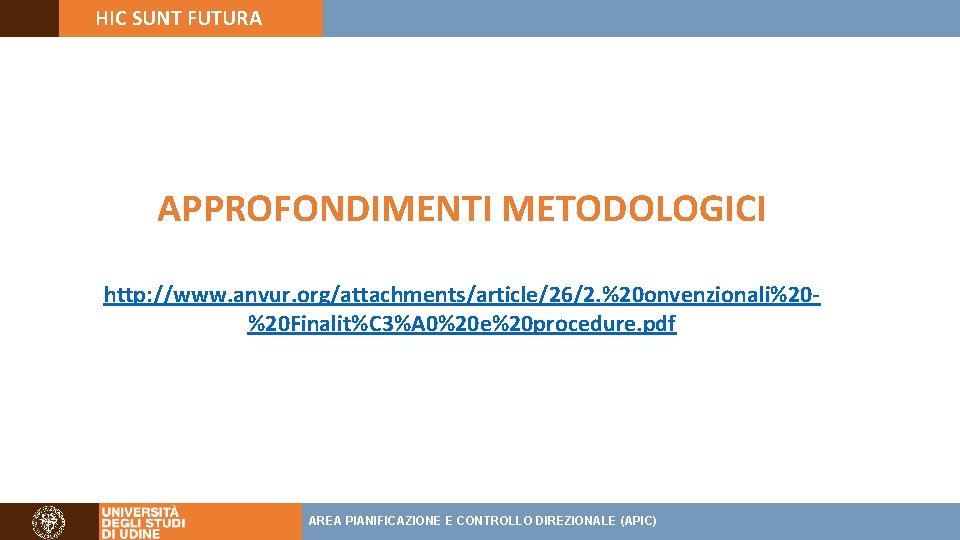 HIC SUNT FUTURA

APPROFONDIMENTI METODOLOGICI

http://www.anvur.org/attachments/article/26/2.%20onvenzionali%20-%20Finalit%C3%A0%20e%20procedure.pdf

UNIVERSITÀ DEGLI STUDI DI UDINE

AREA PIANIFICAZIONE E CONTROLLO DIREZIONALE (APIC)